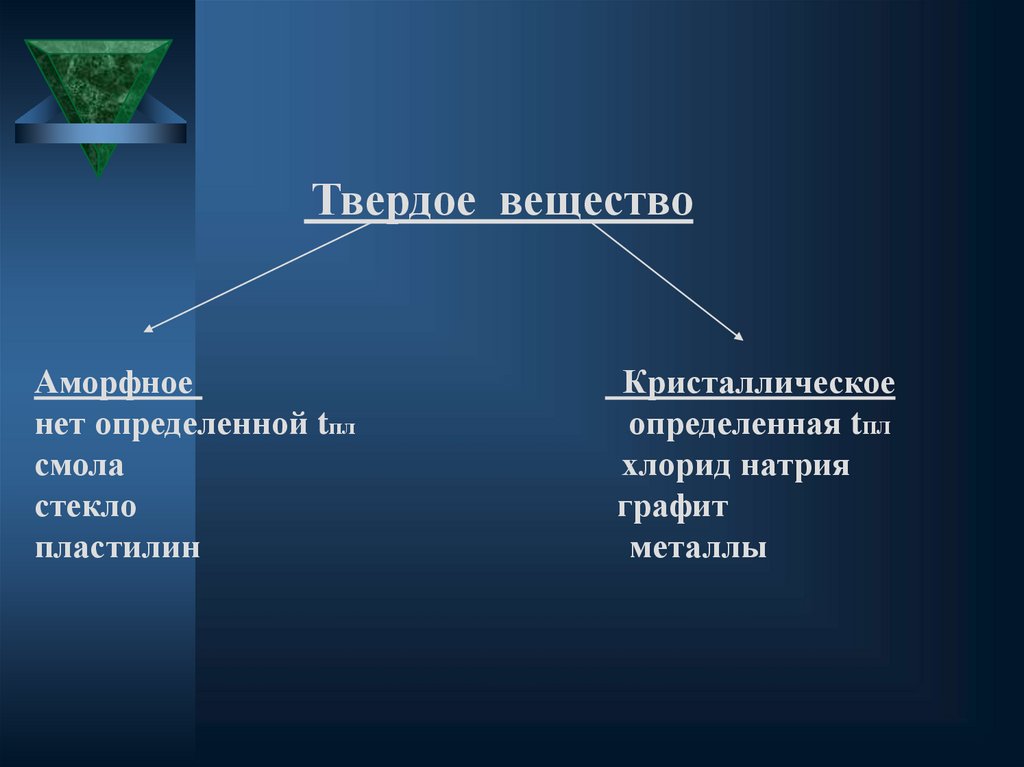 Твердое вещество

Аморфное
нет определенной $t_{пл}$
смола
стекло
пластилин

Кристаллическое
определенная $t_{пл}$
хлорид натрия
графит
металлы